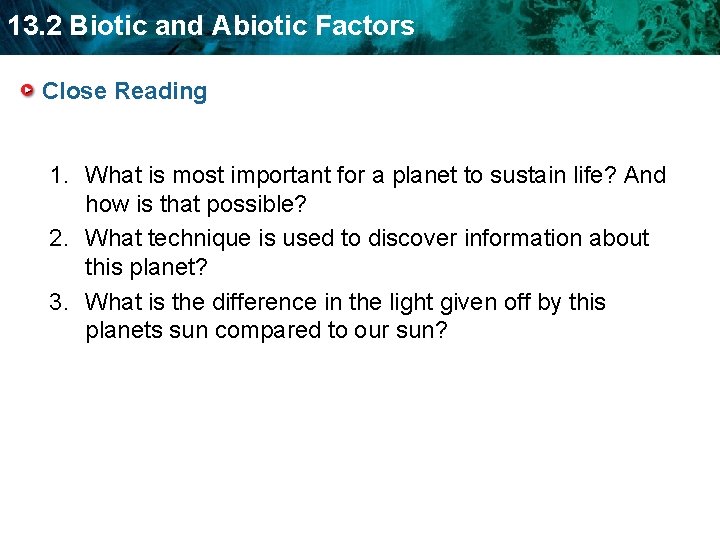 13.2 Biotic and Abiotic Factors

Close Reading

1. What is most important for a planet to sustain life? And how is that possible?
2. What technique is used to discover information about this planet?
3. What is the difference in the light given off by this planets sun compared to our sun?